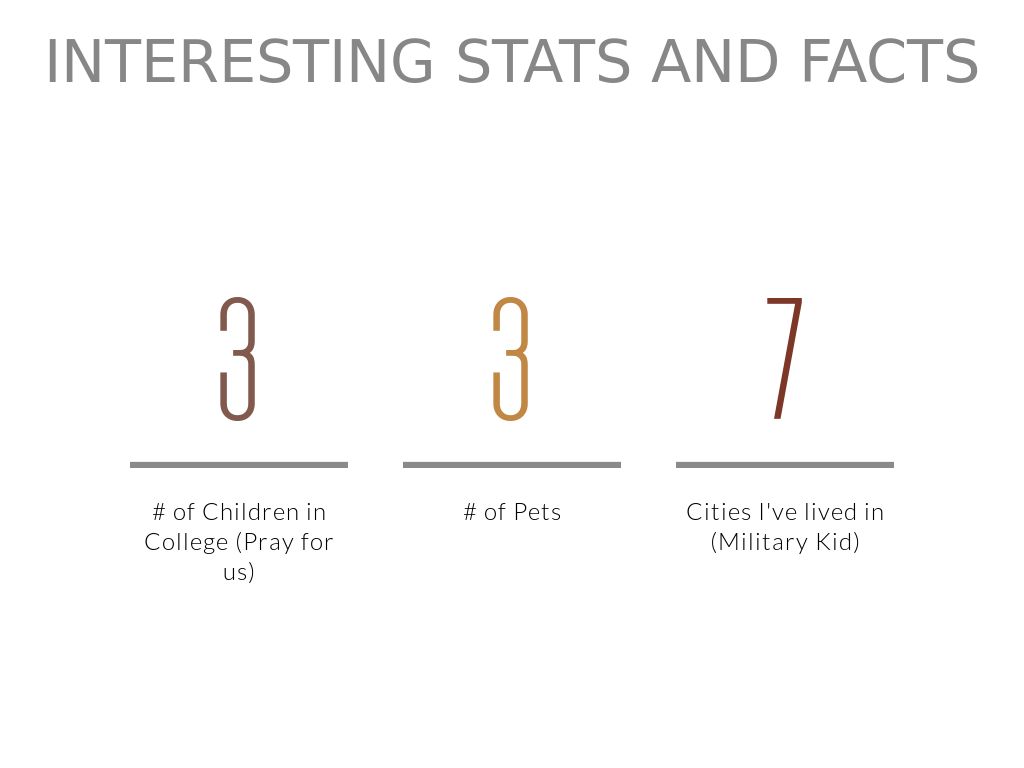 INTERESTING STATS AND FACTS

3

# of Children in College (Pray for us)

3

# of Pets

7

Cities I've lived in (Military Kid)